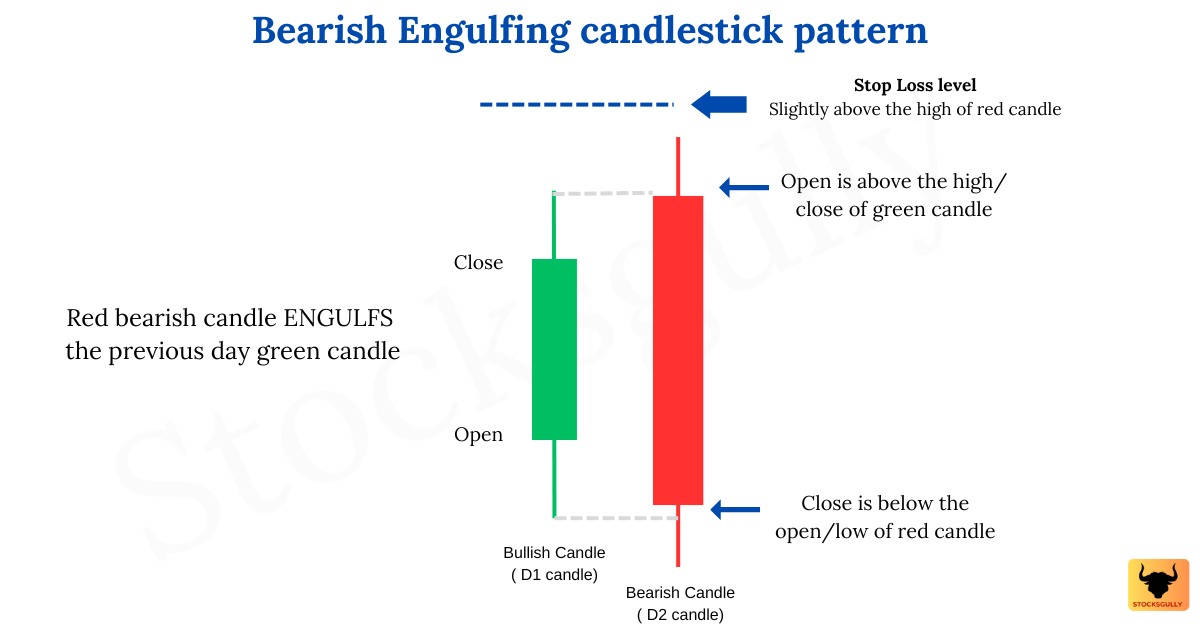 Bearish Engulfing candlestick pattern

Stop Loss level
Slightly above the high of red candle

Open is above the high/ close of green candle

Close

Red bearish candle ENGULFS the previous day green candle

Open

Close is below the open/low of red candle

Bullish Candle
( D1 candle)

Bearish Candle
( D2 candle)

Stocksgully

STOCKSGULLY